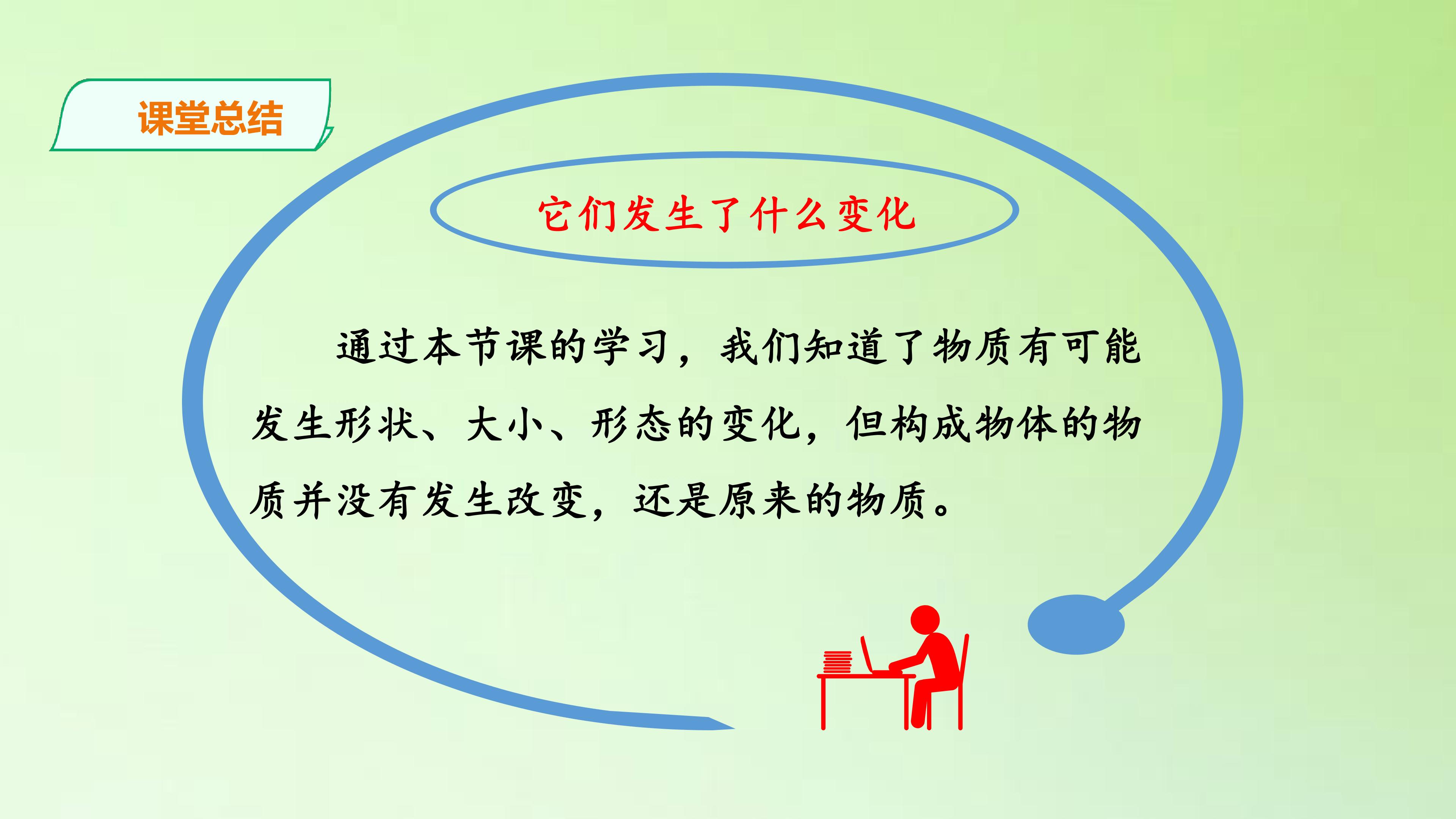 课堂总结

它们发生了什么变化

通过本节课的学习，我们知道了物质有可能发生形状、大小、形态的变化，但构成物体的物质并没有发生改变，还是原来的物质。